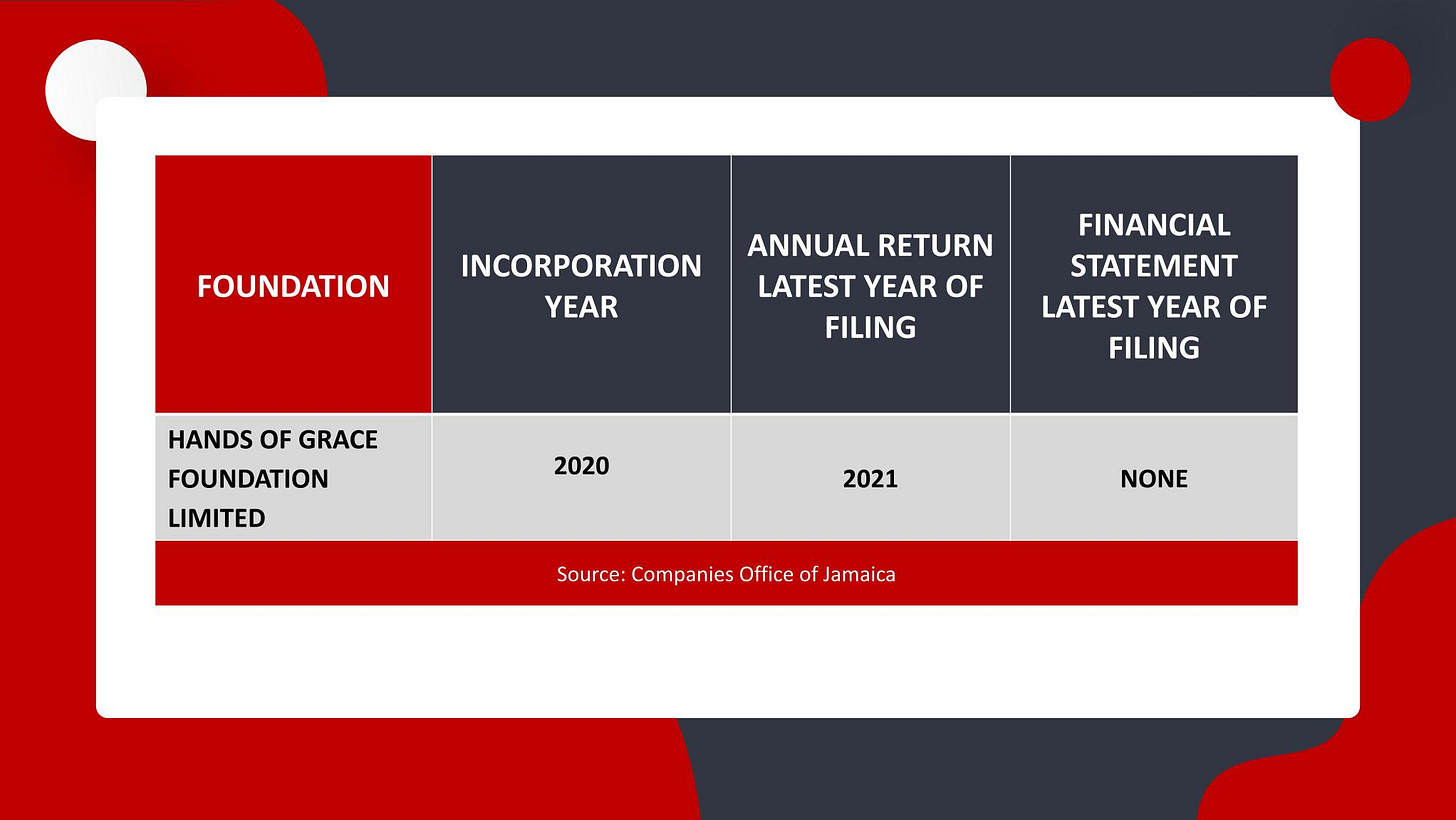 | FOUNDATION | INCORPORATION YEAR | ANNUAL RETURN LATEST YEAR OF FILING | FINANCIAL STATEMENT LATEST YEAR OF FILING |
|---|---|---|---|
| HANDS OF GRACE FOUNDATION LIMITED | 2020 | 2021 | NONE |

Source: Companies Office of Jamaica